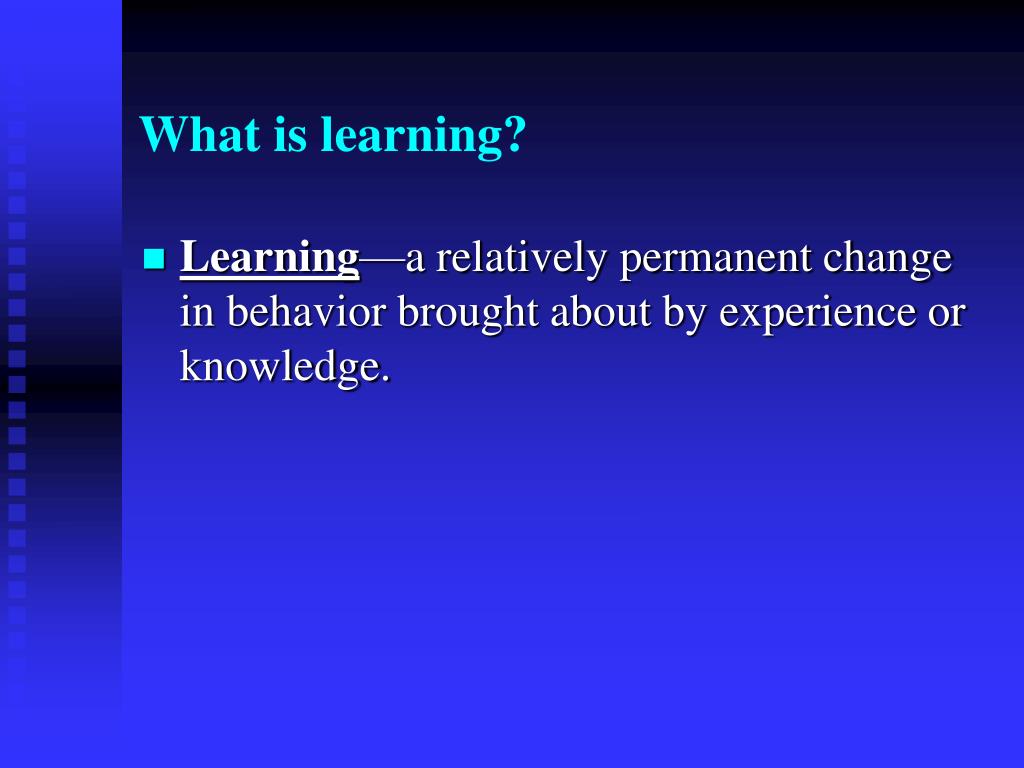 What is learning?

Learning—a relatively permanent change in behavior brought about by experience or knowledge.